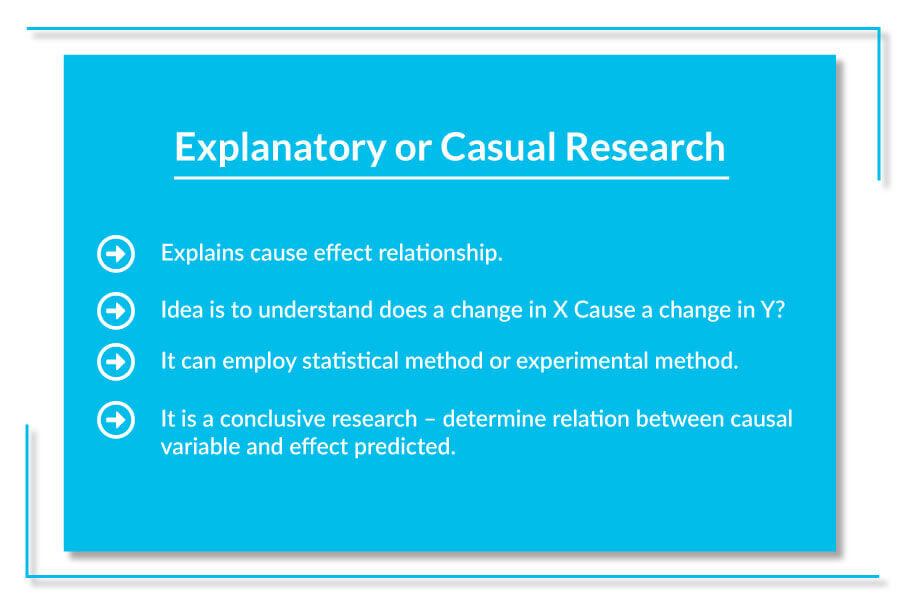 Explanatory or Casual Research

Explains cause effect relationship.

Idea is to understand does a change in X Cause a change in Y?

It can employ statistical method or experimental method.

It is a conclusive research – determine relation between causal variable and effect predicted.